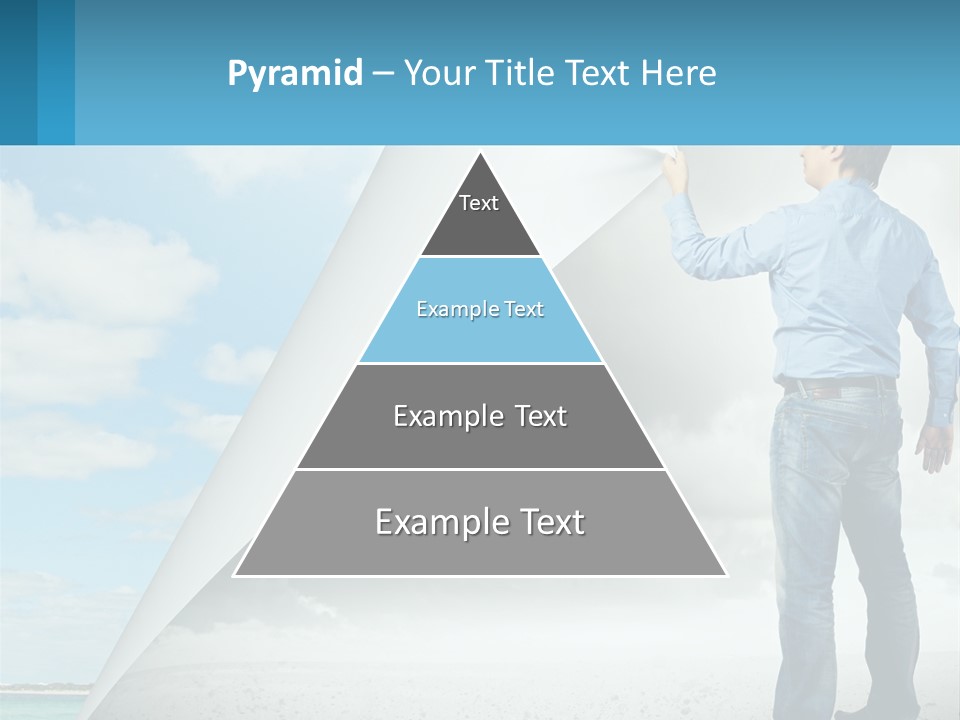 Pyramid – Your Title Text Here

Text

Example Text

Example Text

Example Text